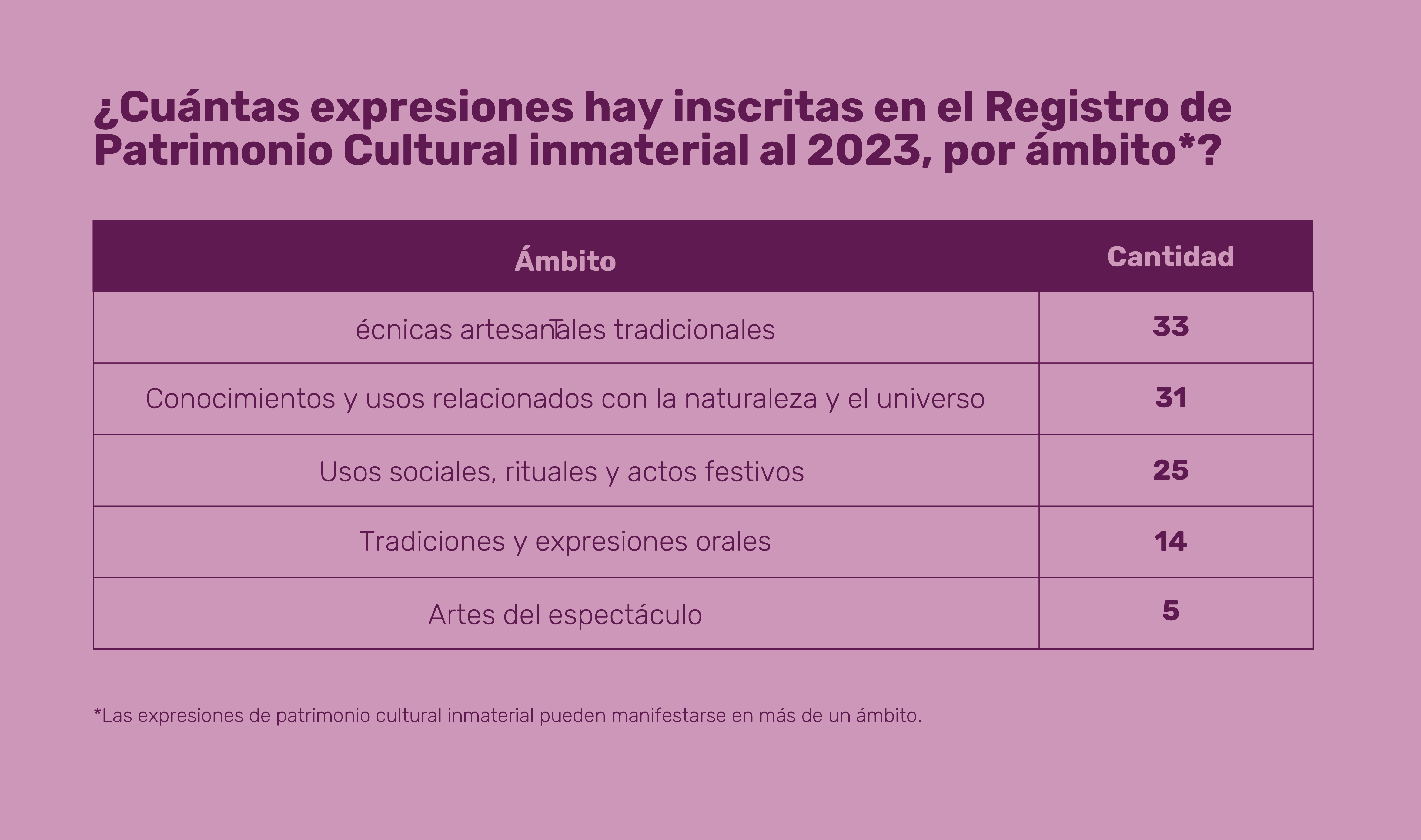 ¿Cuántas expresiones hay inscritas en el Registro de Patrimonio Cultural inmaterial al 2023, por ámbito*?

| Ámbito | Cantidad |
|---|---|
| écnicas artesanTales tradicionales | 33 |
| Conocimientos y usos relacionados con la naturaleza y el universo | 31 |
| Usos sociales, rituales y actos festivos | 25 |
| Tradiciones y expresiones orales | 14 |
| Artes del espectáculo | 5 |

*Las expresiones de patrimonio cultural inmaterial pueden manifestarse en más de un ámbito.